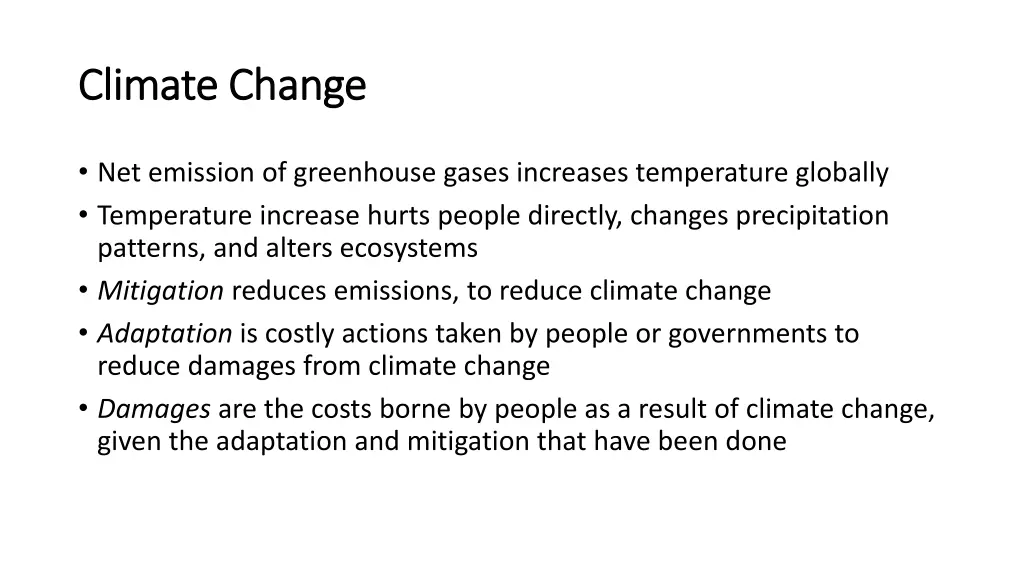 Climate Change

• Net emission of greenhouse gases increases temperature globally
• Temperature increase hurts people directly, changes precipitation patterns, and alters ecosystems
• Mitigation reduces emissions, to reduce climate change
• Adaptation is costly actions taken by people or governments to reduce damages from climate change
• Damages are the costs borne by people as a result of climate change, given the adaptation and mitigation that have been done